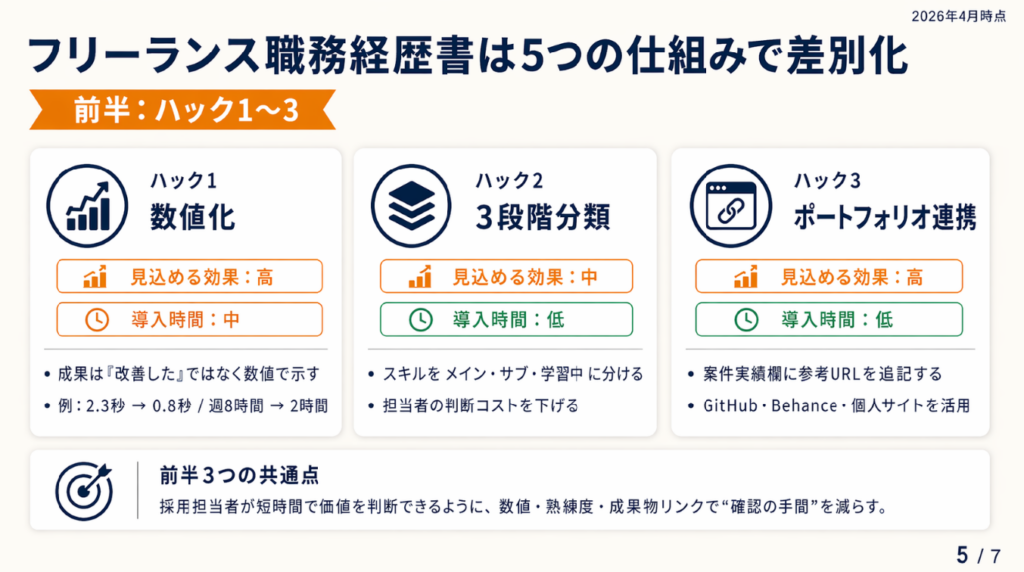 2026年4月時点

フリーランス職務経歴書は5つの仕組みで差別化

前半：ハック1〜3

ハック1
数値化

見込める効果：高

導入時間：中

• 成果は『改善した』ではなく数値で示す
• 例：2.3秒 → 0.8秒 / 週8時間 → 2時間

ハック2
3段階分類

見込める効果：中

導入時間：低

• スキルを メイン・サブ・学習中 に分ける
• 担当者の判断コストを下げる

ハック3
ポートフォリオ連携

見込める効果：高

導入時間：低

• 案件実績欄に参考URLを追記する
• GitHub・Behance・個人サイトを活用

前半3つの共通点
採用担当者が短時間で価値を判断できるように、数値・熟練度・成果物リンクで“確認の手間”を減らす。

5 / 7